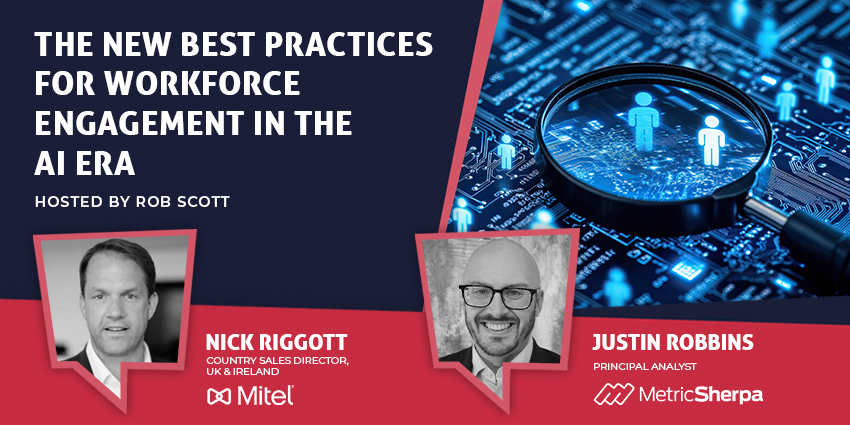 THE NEW BEST PRACTICES FOR WORKFORCE ENGAGEMENT IN THE AI ERA

HOSTED BY ROB SCOTT

NICK RIGGOTT
COUNTRY SALES DIRECTOR, UK & IRELAND
Mitel

JUSTIN ROBBINS
PRINCIPAL ANALYST
MetricSherpa